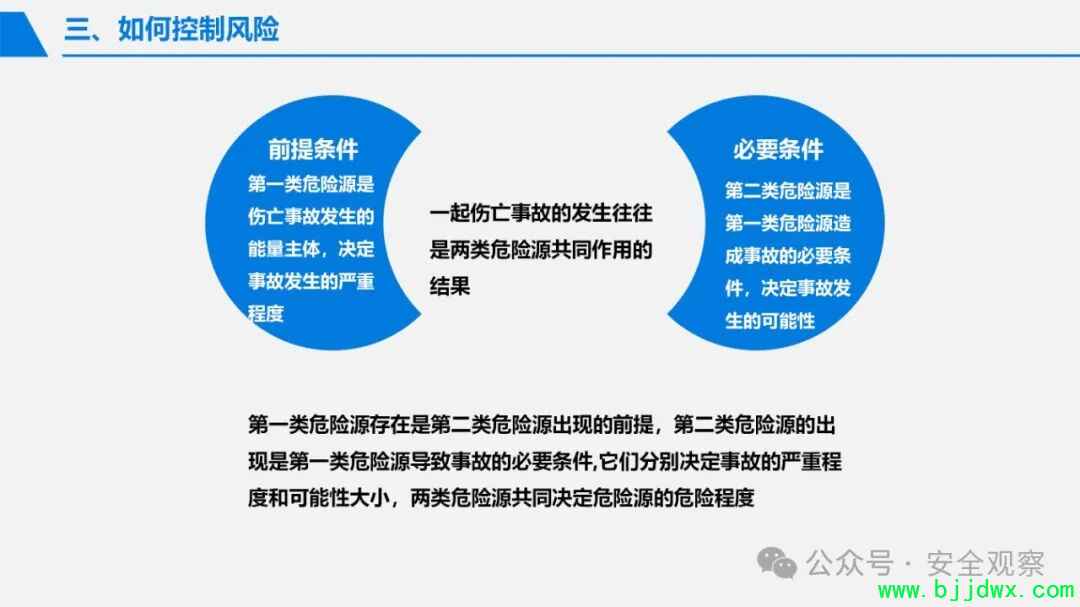 三、如何控制风险

前提条件

第一类危险源是伤亡事故发生的能量主体，决定事故发生的严重程度

一起伤亡事故的发生往往是两类危险源共同作用的结果

必要条件

第二类危险源是第一类危险源造成事故的必要条件，决定事故发生的可能性

第一类危险源存在是第二类危险源出现的前提，第二类危险源的出现是第一类危险源导致事故的必要条件,它们分别决定事故的严重程度和可能性大小，两类危险源共同决定危险源的危险程度

公众号 · 安全观察

www.bjjdwx.com